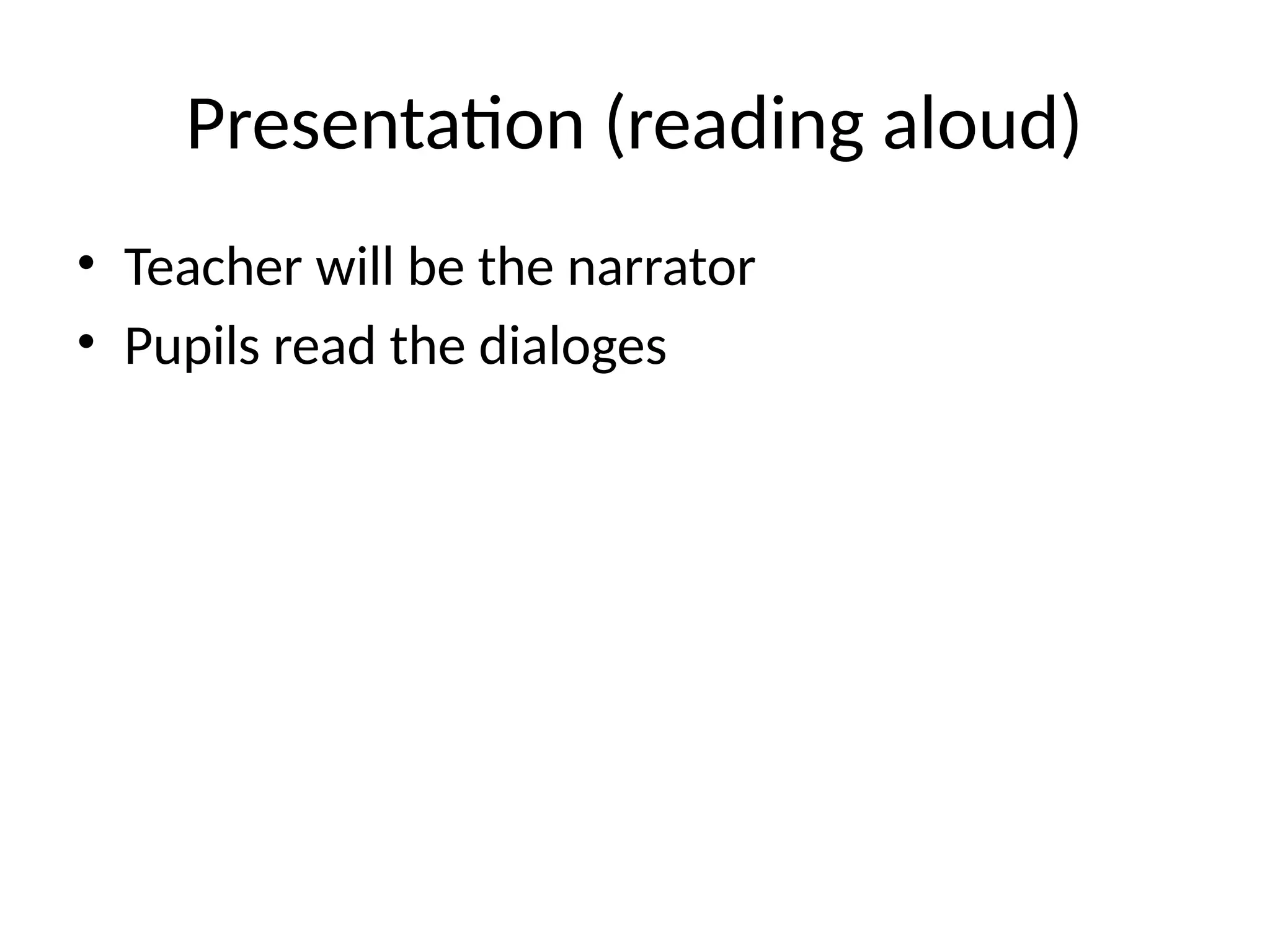 Presentation (reading aloud)

• Teacher will be the narrator
• Pupils read the dialoges